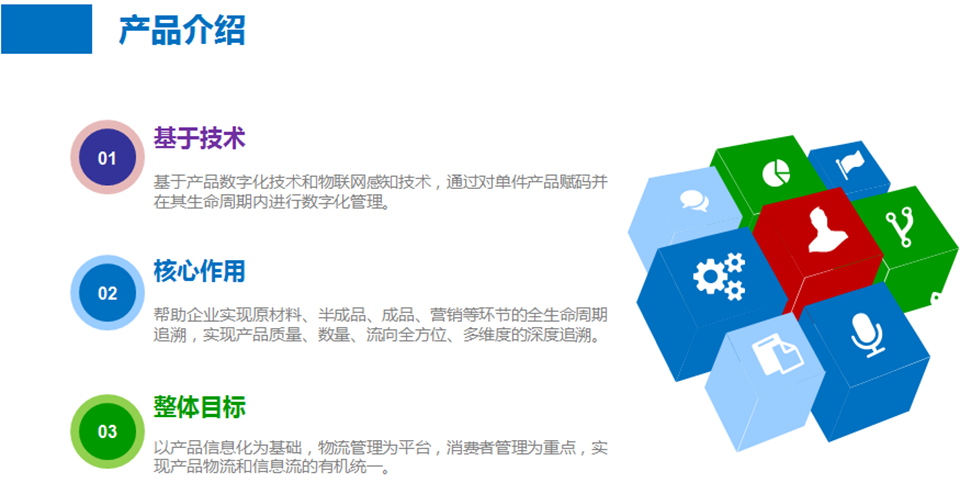 产品介绍

01
基于技术
基于产品数字化技术和物联网感知技术，通过对单件产品赋码并在其生命周期内进行数字化管理。

02
核心作用
帮助企业实现原材料、半成品、成品、营销等环节的全生命周期追溯，实现产品质量、数量、流向全方位、多维度的深度追溯。

03
整体目标
以产品信息化为基础，物流管理为平台，消费者管理为重点，实现产品物流和信息流的有机统一。